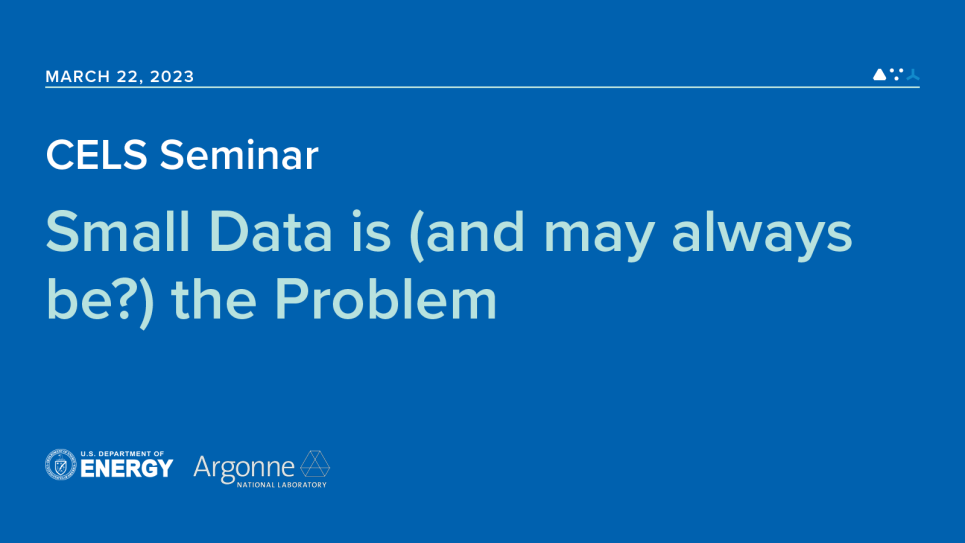 MARCH 22, 2023

CELS Seminar

Small Data is (and may always be?) the Problem

U.S. DEPARTMENT OF ENERGY

Argonne NATIONAL LABORATORY